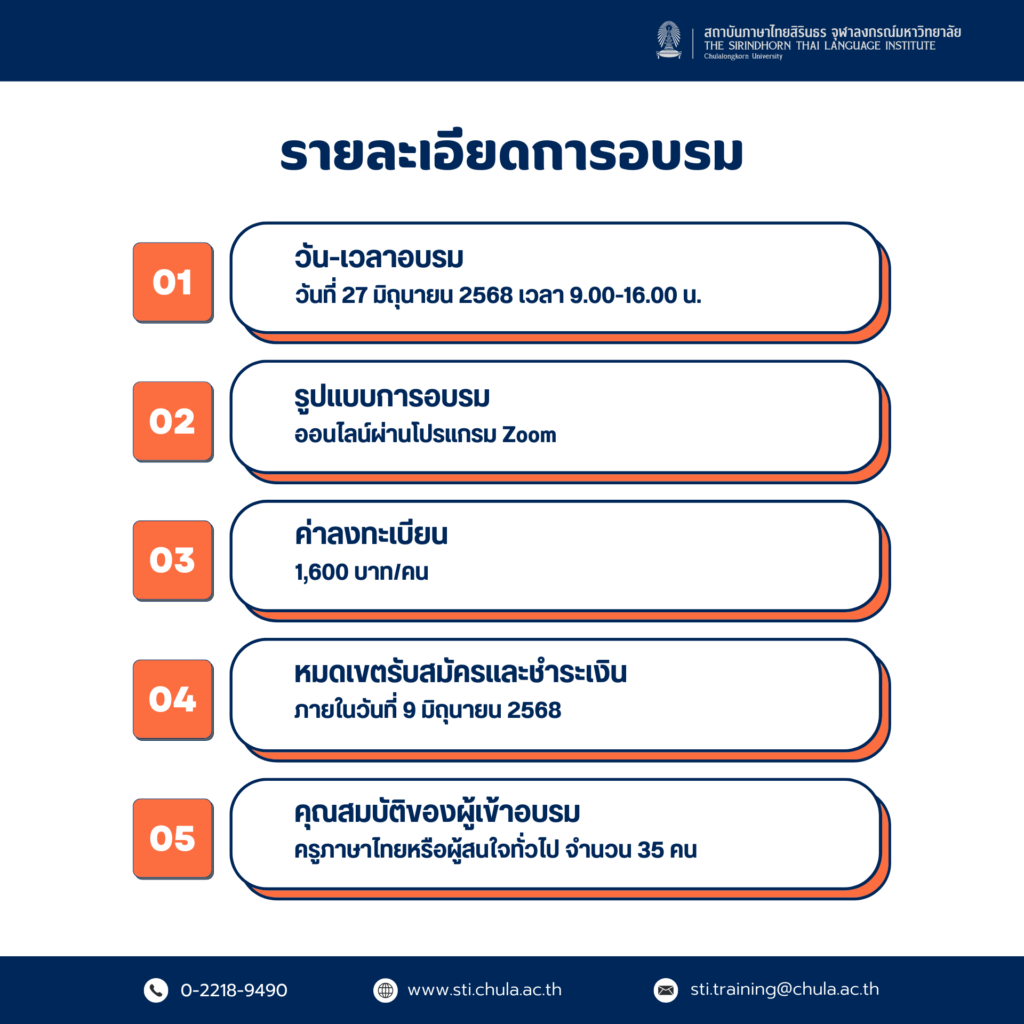 สถาบันภาษาไทยสิรินธร จุฬาลงกรณ์มหาวิทยาลัย
THE SIRINDHORN THAI LANGUAGE INSTITUTE
Chulalongkorn University

รายละเอียดการอบรม

01
วัน-เวลาอบรม
วันที่ 27 มิถุนายน 2568 เวลา 9.00-16.00 น.

02
รูปแบบการอบรม
ออนไลน์ผ่านโปรแกรม Zoom

03
ค่าลงทะเบียน
1,600 บาท/คน

04
หมดเขตรับสมัครและชำระเงิน
ภายในวันที่ 9 มิถุนายน 2568

05
คุณสมบัติของผู้เข้าอบรม
ครูภาษาไทยหรือผู้สนใจทั่วไป จำนวน 35 คน

0-2218-9490
www.sti.chula.ac.th
sti.training@chula.ac.th